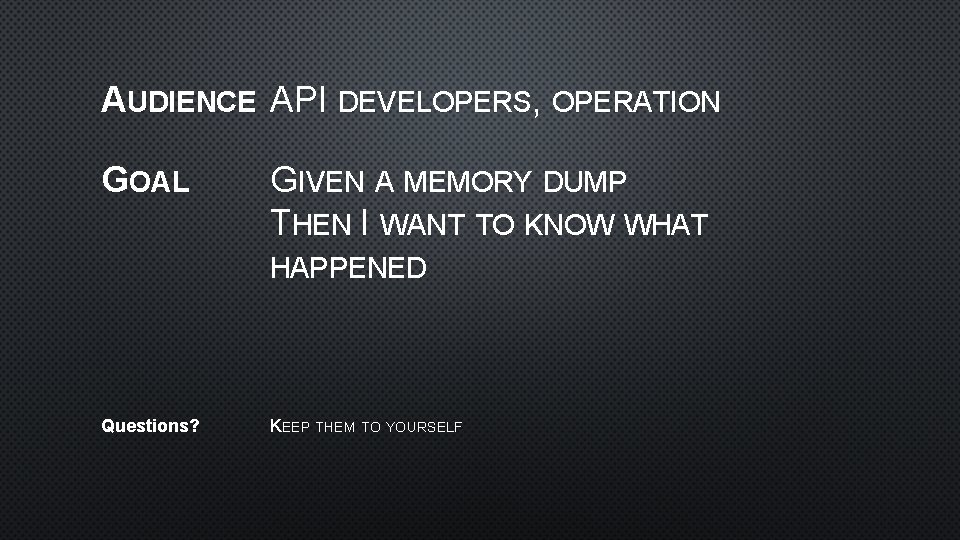 AUDIENCE API DEVELOPERS, OPERATION

GOAL GIVEN A MEMORY DUMP
THEN I WANT TO KNOW WHAT HAPPENED

Questions? KEEP THEM TO YOURSELF